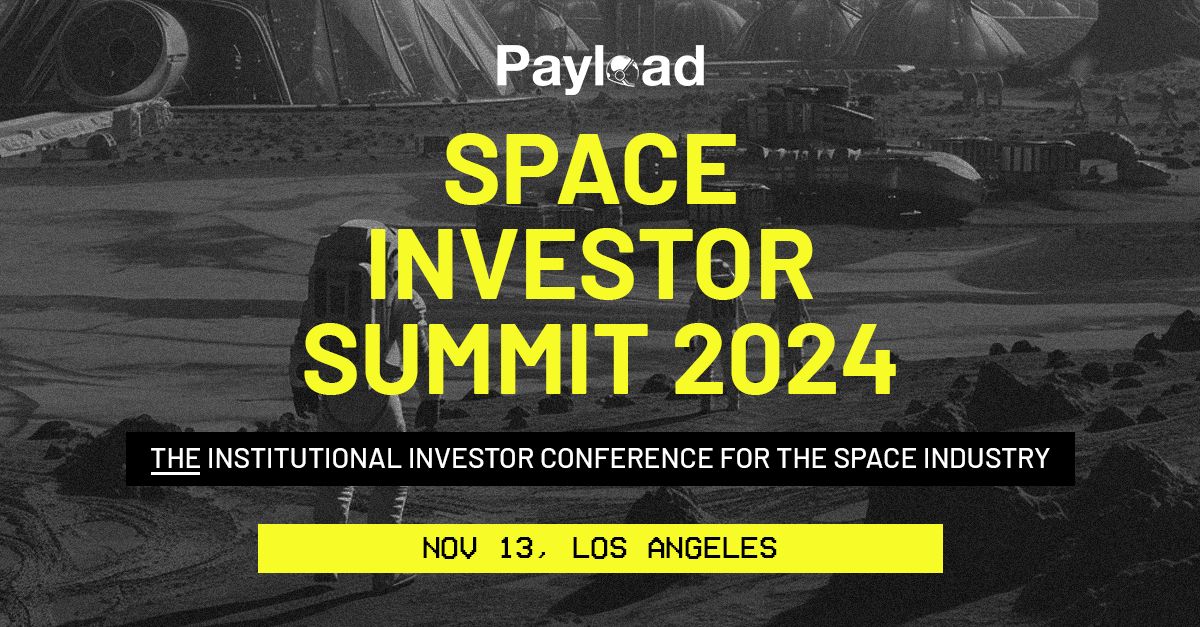 Payload

SPACE INVESTOR SUMMIT 2024

THE INSTITUTIONAL INVESTOR CONFERENCE FOR THE SPACE INDUSTRY

NOV 13, LOS ANGELES